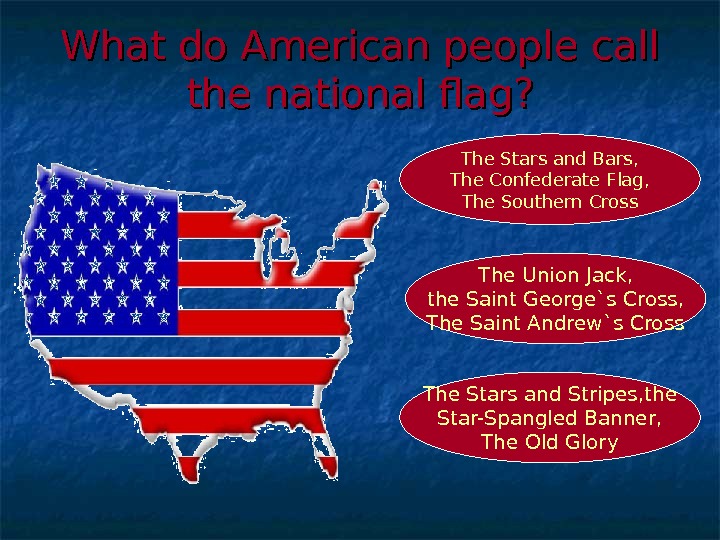 What do American people call the national flag?

The Stars and Bars,
The Confederate Flag,
The Southern Cross

The Union Jack,
the Saint George`s Cross,
The Saint Andrew`s Cross

The Stars and Stripes,the
Star-Spangled Banner,
The Old Glory